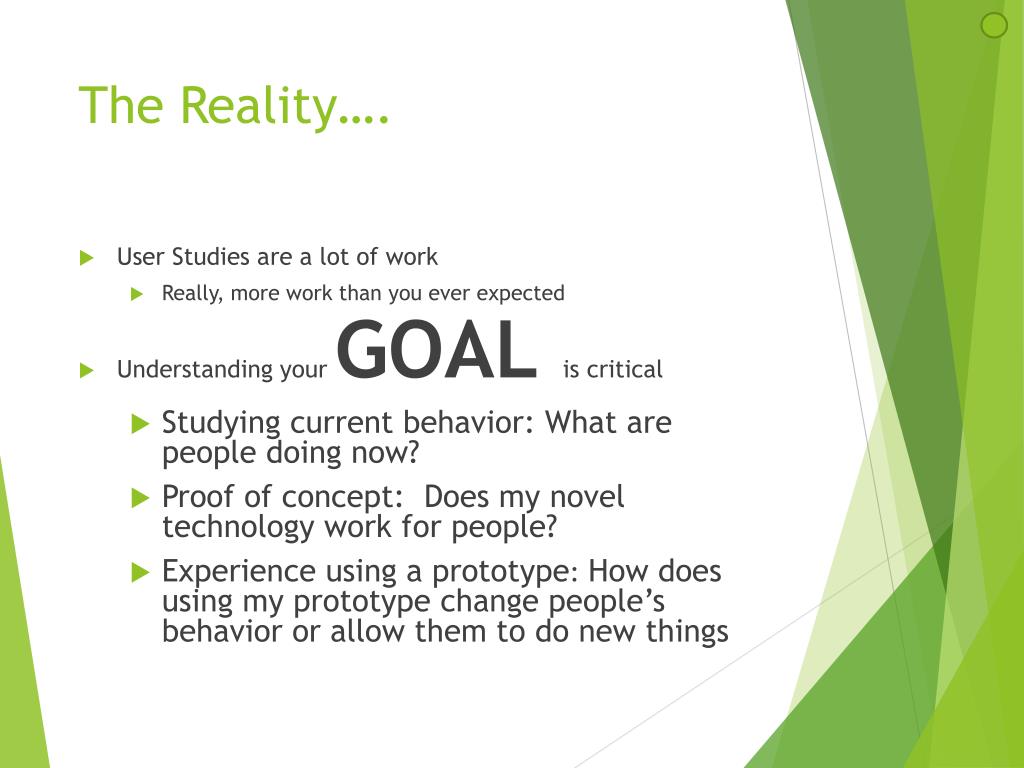 The Reality….

User Studies are a lot of work

Really, more work than you ever expected

Understanding your GOAL is critical

Studying current behavior: What are people doing now?

Proof of concept: Does my novel technology work for people?

Experience using a prototype: How does using my prototype change people's behavior or allow them to do new things